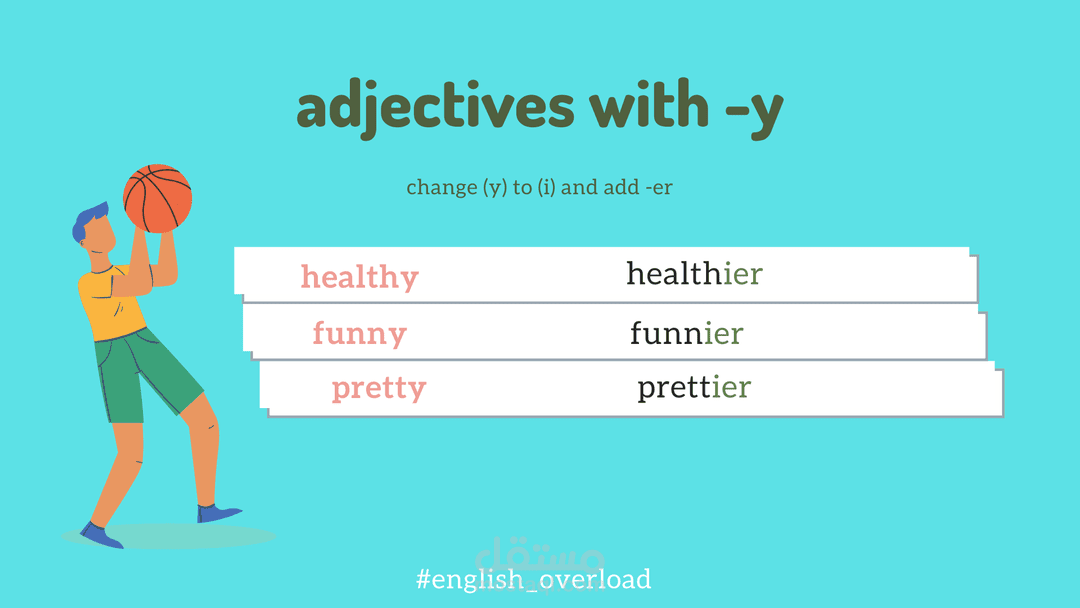 adjectives with -y

change (y) to (i) and add -er

| healthy | healthier |
|---|---|
| funny | funnier |
| pretty | prettier |

مستقل

#english_overload